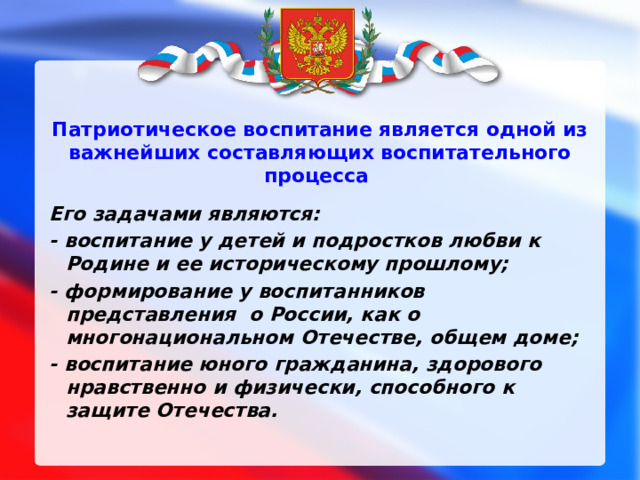 Патриотическое воспитание является одной из важнейших составляющих воспитательного процесса

Его задачами являются:

- воспитание у детей и подростков любви к Родине и ее историческому прошлому;

- формирование у воспитанников представления о России, как о многонациональном Отечестве, общем доме;

- воспитание юного гражданина, здорового нравственно и физически, способного к защите Отечества.